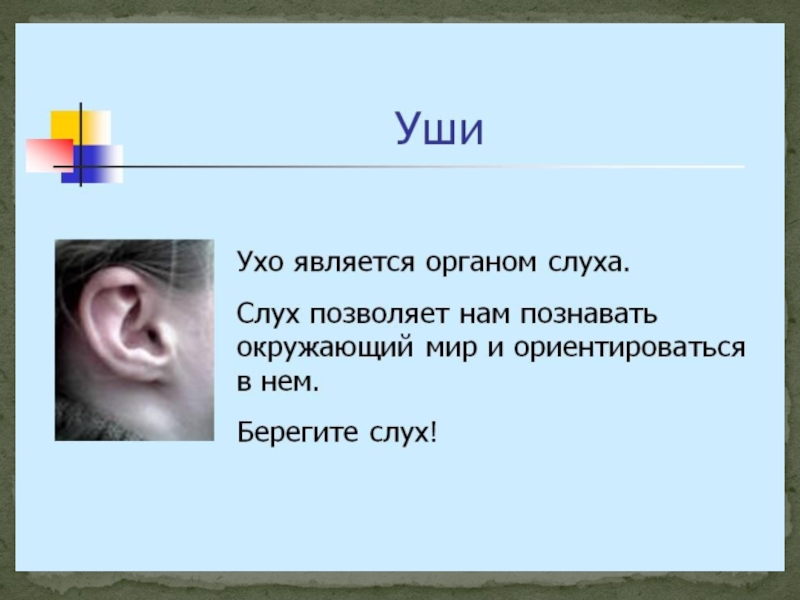 Уши

Ухо является органом слуха.

Слух позволяет нам познавать окружающий мир и ориентироваться в нем.

Берегите слух!